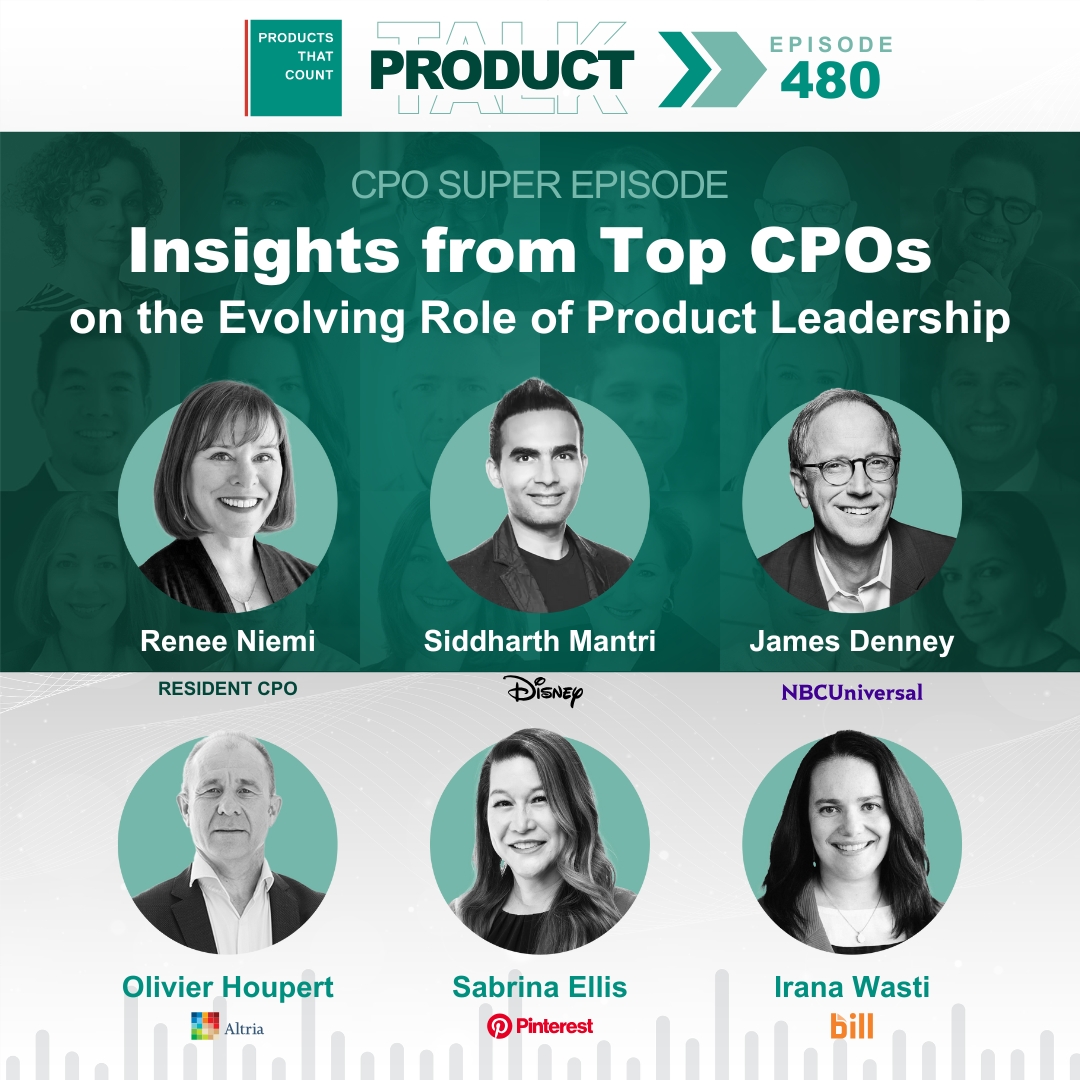 PRODUCTS THAT COUNT

PRODUCT TALK

EPISODE 480

CPO SUPER EPISODE

Insights from Top CPOs on the Evolving Role of Product Leadership

Renee Niemi
RESIDENT CPO

Siddharth Mantri
Disney

James Denney
NBCUniversal

Olivier Houpert
Altria

Sabrina Ellis
Pinterest

Irana Wasti
bill